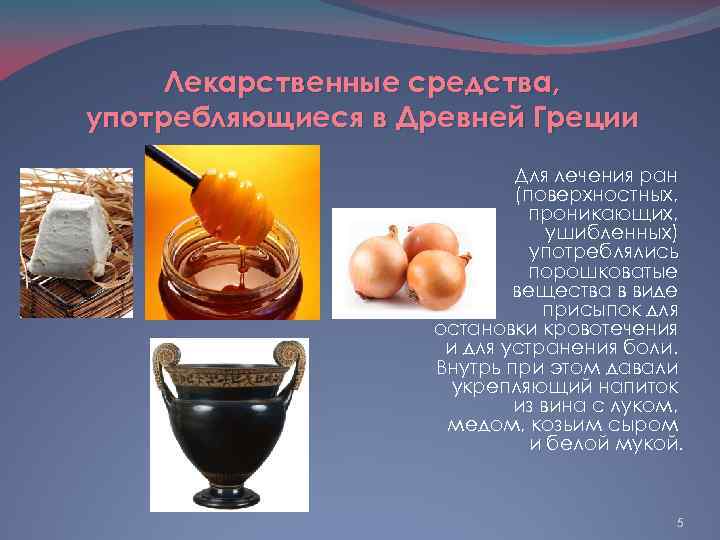 Лекарственные средства, употребляющиеся в Древней Греции

Для лечения ран (поверхностных, проникающих, ушибленных) употреблялись порошковатые вещества в виде присыпок для остановки кровотечения и для устранения боли. Внутрь при этом давали укрепляющий напиток из вина с луком, медом, козьим сыром и белой мукой.

5